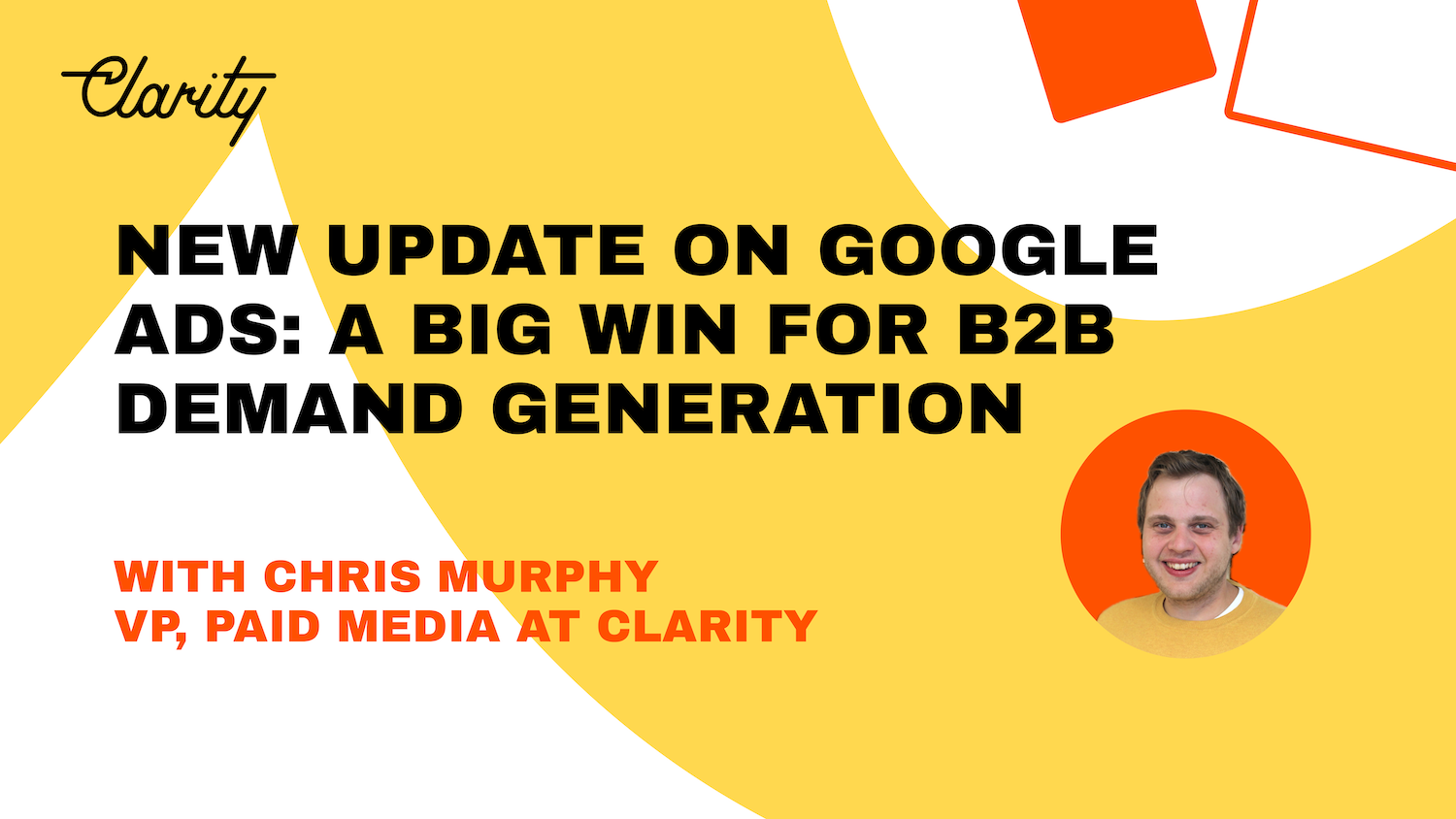 Clarity

NEW UPDATE ON GOOGLE ADS: A BIG WIN FOR B2B DEMAND GENERATION

WITH CHRIS MURPHY
VP, PAID MEDIA AT CLARITY